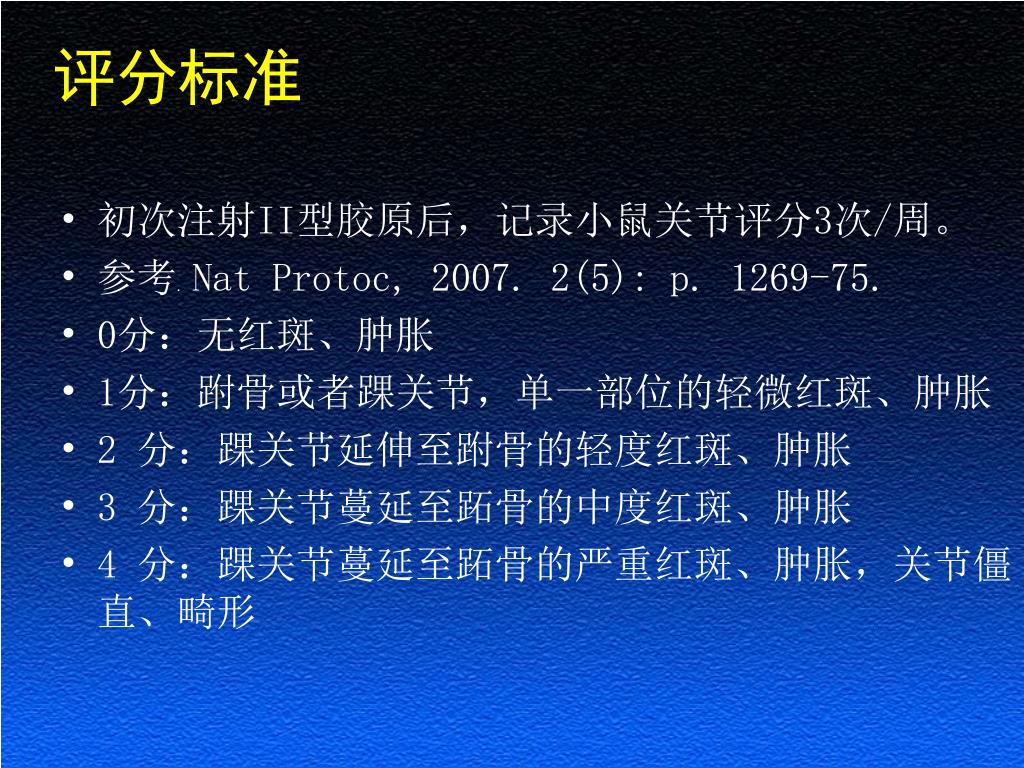 评分标准

• 初次注射II型胶原后，记录小鼠关节评分3次/周。
• 参考 Nat Protoc, 2007. 2(5): p. 1269-75.
• 0分：无红斑、肿胀
• 1分：跗骨或者踝关节，单一部位的轻微红斑、肿胀
• 2 分：踝关节延伸至跗骨的轻度红斑、肿胀
• 3 分：踝关节蔓延至跖骨的中度红斑、肿胀
• 4 分：踝关节蔓延至跖骨的严重红斑、肿胀，关节僵直、畸形